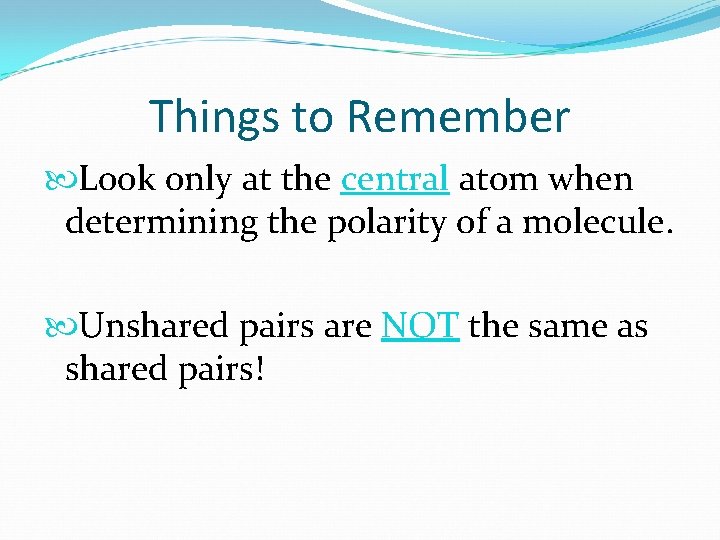 Things to Remember

Look only at the central atom when determining the polarity of a molecule.

Unshared pairs are NOT the same as shared pairs!